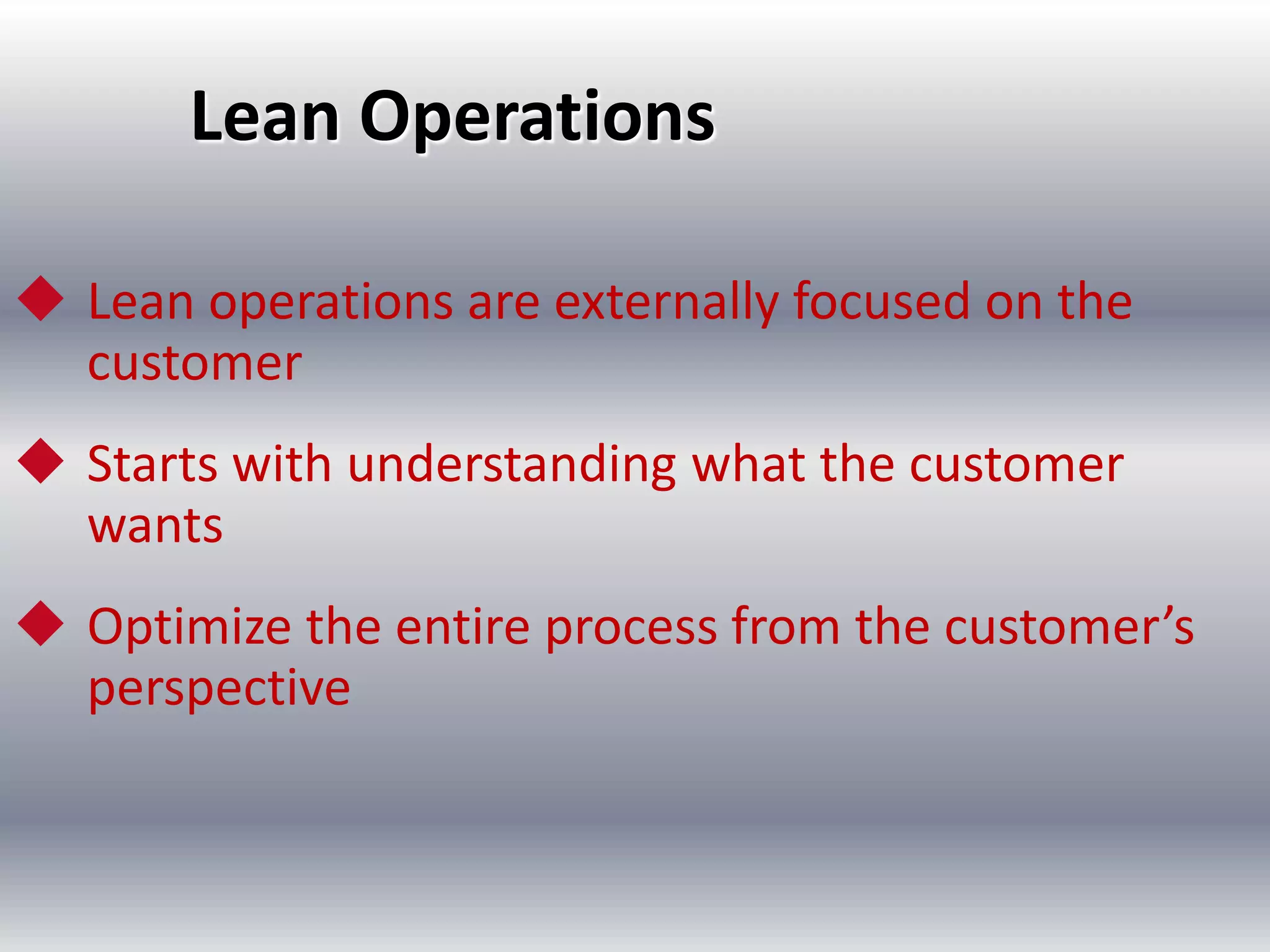 Lean Operations

◆ Lean operations are externally focused on the customer

◆ Starts with understanding what the customer wants

◆ Optimize the entire process from the customer’s perspective